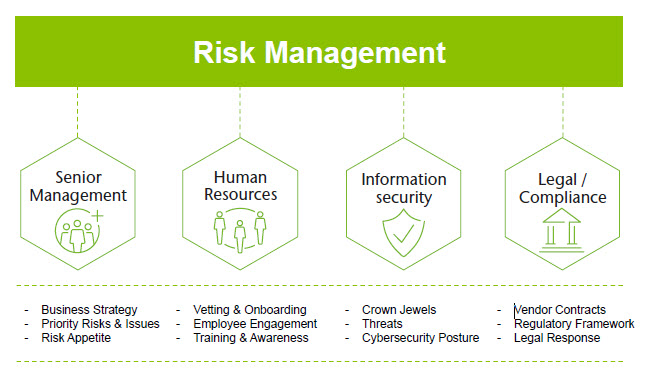 Risk Management

Senior Management

Human Resources

Information security

Legal / Compliance

- Business Strategy
- Priority Risks & Issues
- Risk Appetite

- Vetting & Onboarding
- Employee Engagement
- Training & Awareness

- Crown Jewels
- Threats
- Cybersecurity Posture

- Vendor Contracts
- Regulatory Framework
- Legal Response